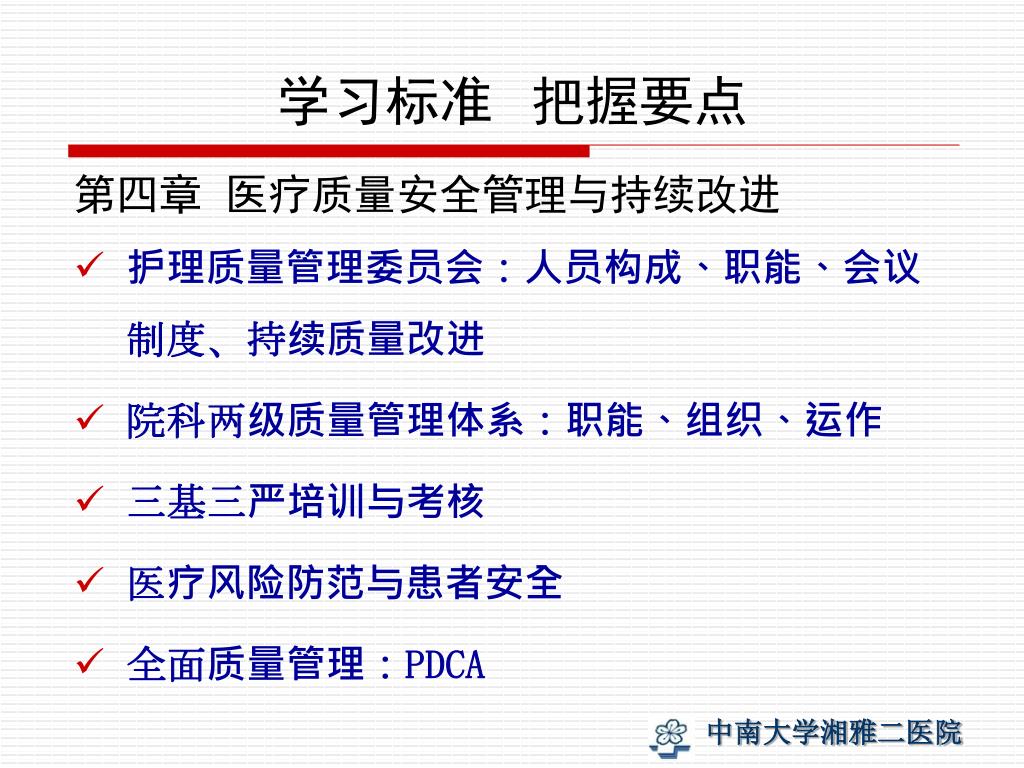 学习标准 把握要点

第四章 医疗质量安全管理与持续改进

✓ 护理质量管理委员会：人员构成、职能、会议制度、持续质量改进

✓ 院科两级质量管理体系：职能、组织、运作

✓ 三基三严培训与考核

✓ 医疗风险防范与患者安全

✓ 全面质量管理：PDCA

中南大学湘雅二医院